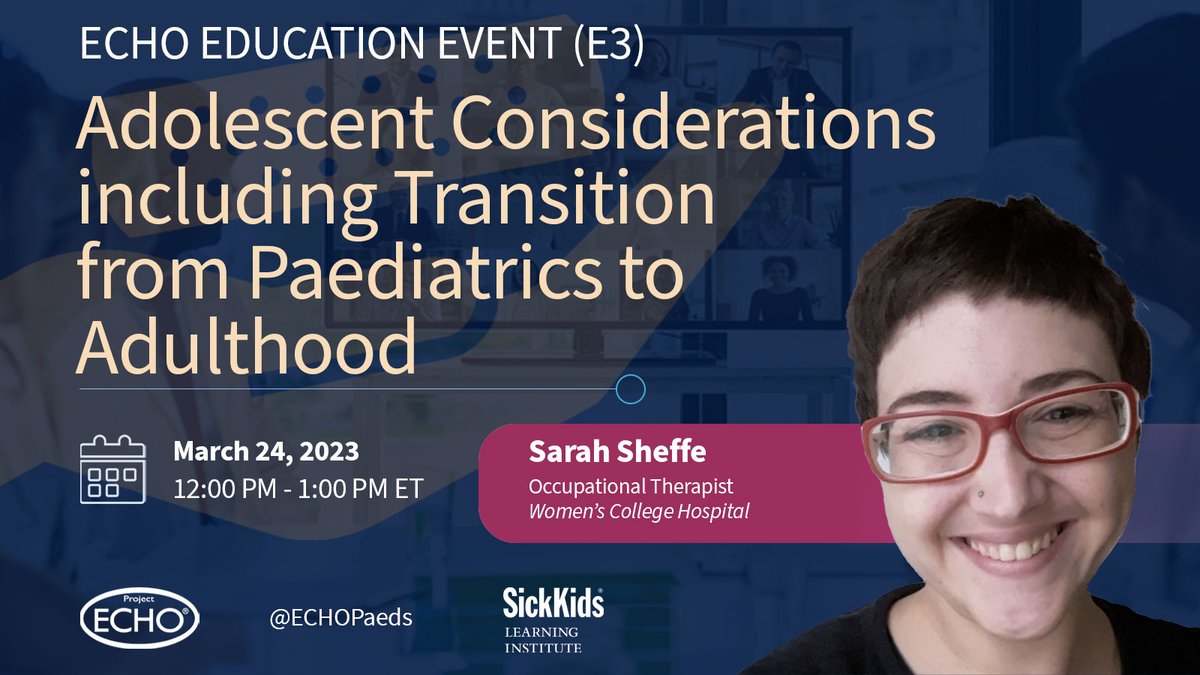 ECHO EDUCATION EVENT (E3)

Adolescent Considerations including Transition from Paediatrics to Adulthood

March 24, 2023
12:00 PM - 1:00 PM ET

Sarah Sheffe
Occupational Therapist
Women's College Hospital

Project ECHO®

@ECHOPaeds

SickKids®
LEARNING INSTITUTE